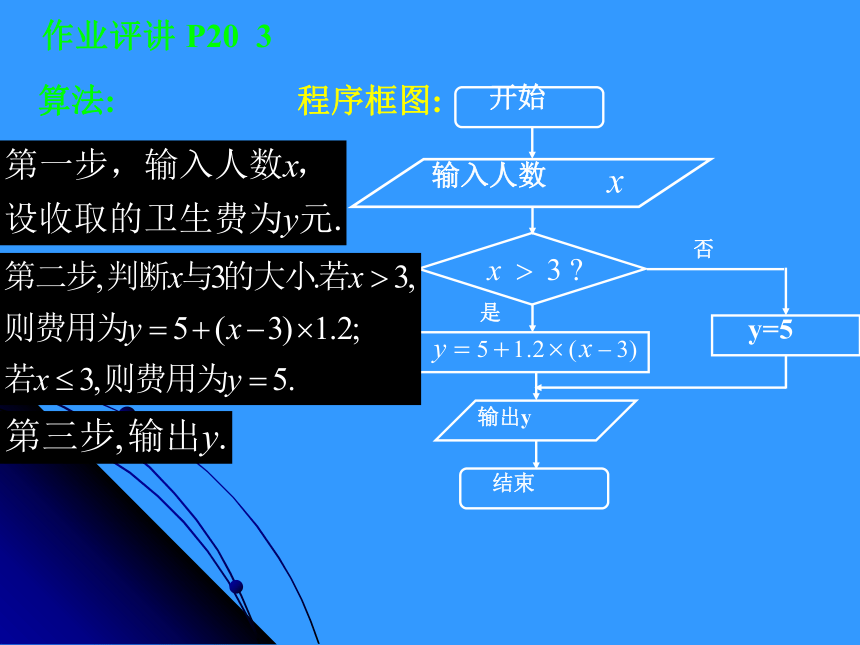 作业评讲 P20 3

算法:

程序框图:

第一步，输入人数$x$，设收取的卫生费为$y$元.

第二步,判断$x$与3的大小.若$x>3$,则费用为$y=5+(x-3)\times 1.2$;若$x\leq 3$,则费用为$y=5$.

第三步,输出$y$.

开始

输入人数 $x$

$x>3$?

否

是

$y=5+1.2\times(x-3)$

y=5

输出y

结束